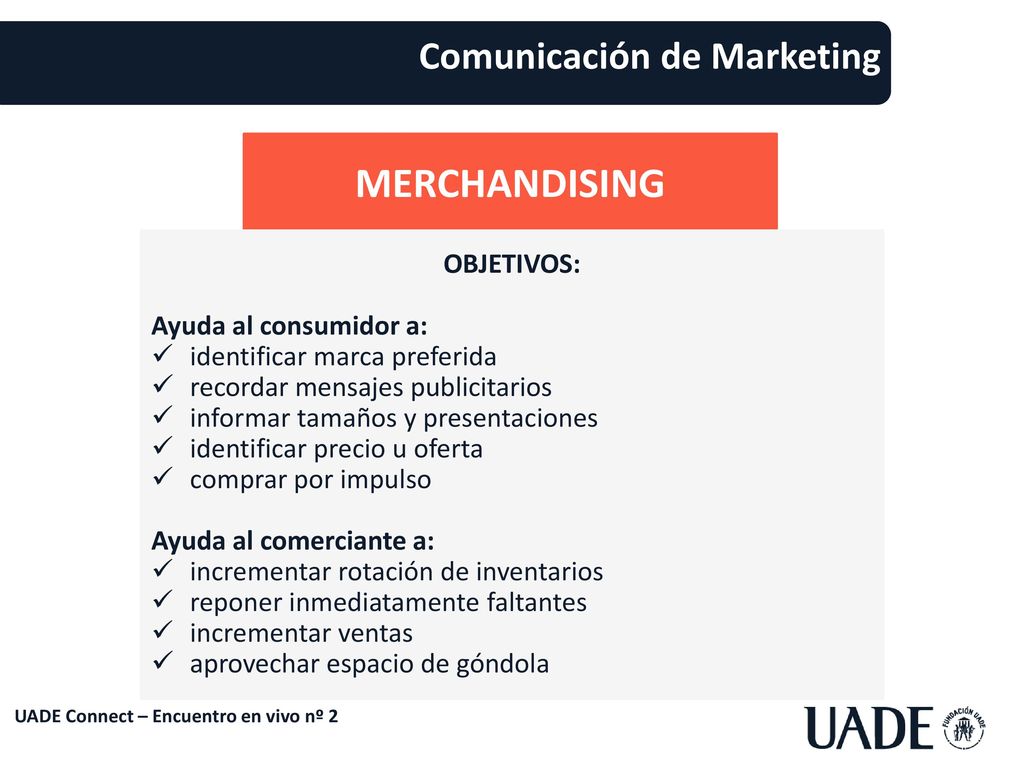 Comunicación de Marketing

MERCHANDISING

OBJETIVOS:

Ayuda al consumidor a:
✓ identificar marca preferida
✓ recordar mensajes publicitarios
✓ informar tamaños y presentaciones
✓ identificar precio u oferta
✓ comprar por impulso

Ayuda al comerciante a:
✓ incrementar rotación de inventarios
✓ reponer inmediatamente faltantes
✓ incrementar ventas
✓ aprovechar espacio de góndola

UADE Connect – Encuentro en vivo nº 2

UADE FUNDACIÓN UADE